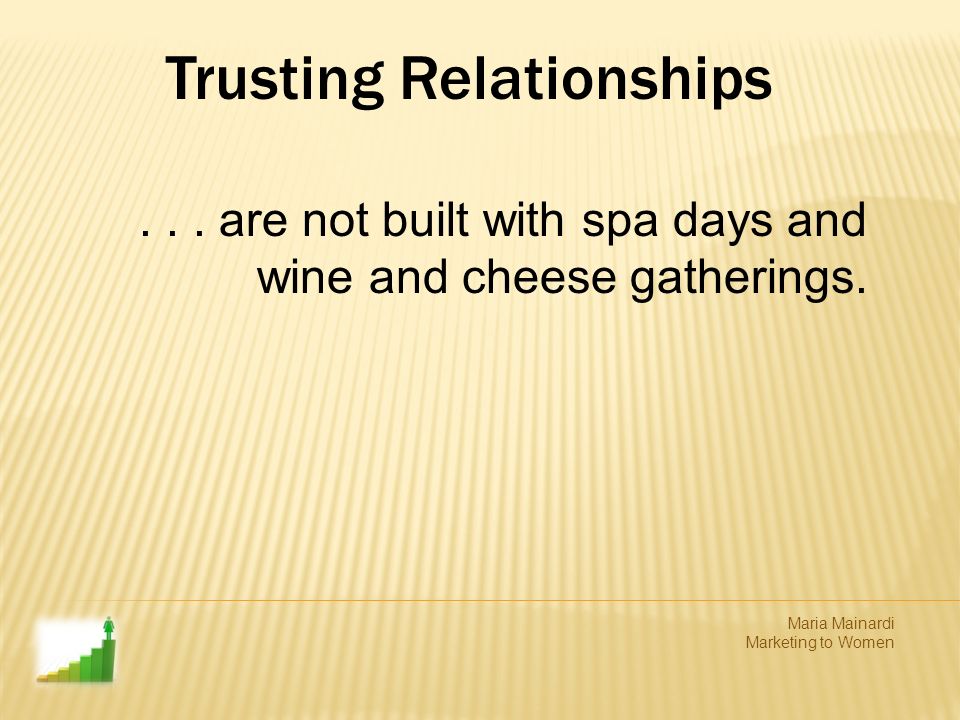 Trusting Relationships

. . . are not built with spa days and wine and cheese gatherings.

Maria Mainardi
Marketing to Women